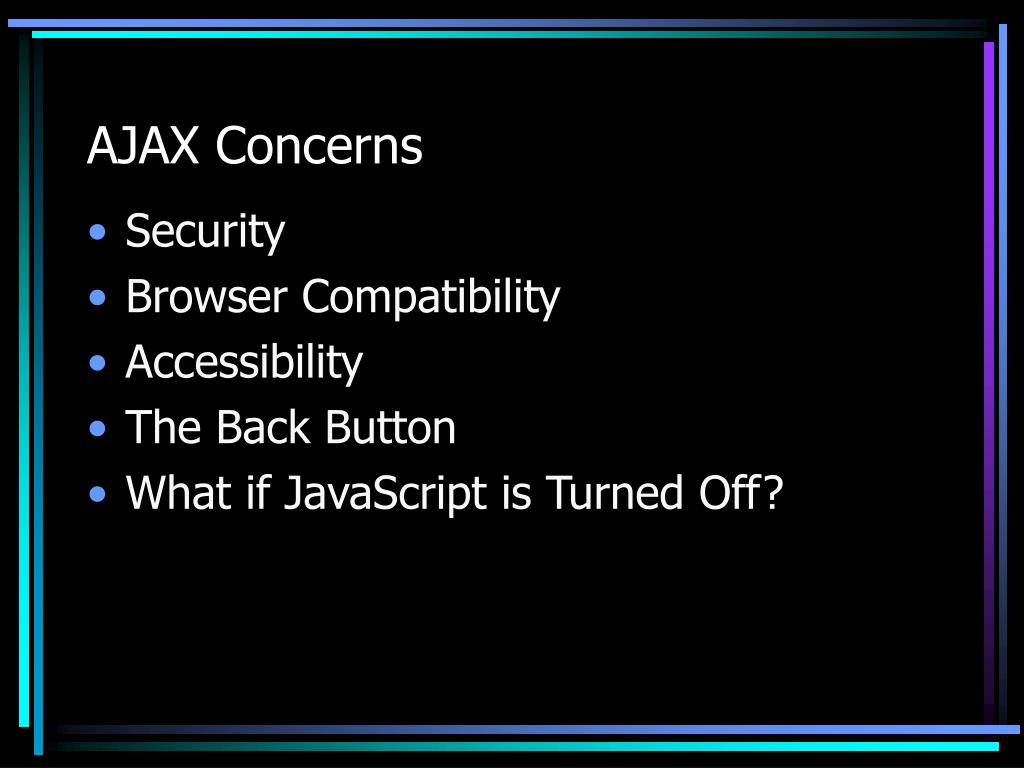 AJAX Concerns

• Security
• Browser Compatibility
• Accessibility
• The Back Button
• What if JavaScript is Turned Off?